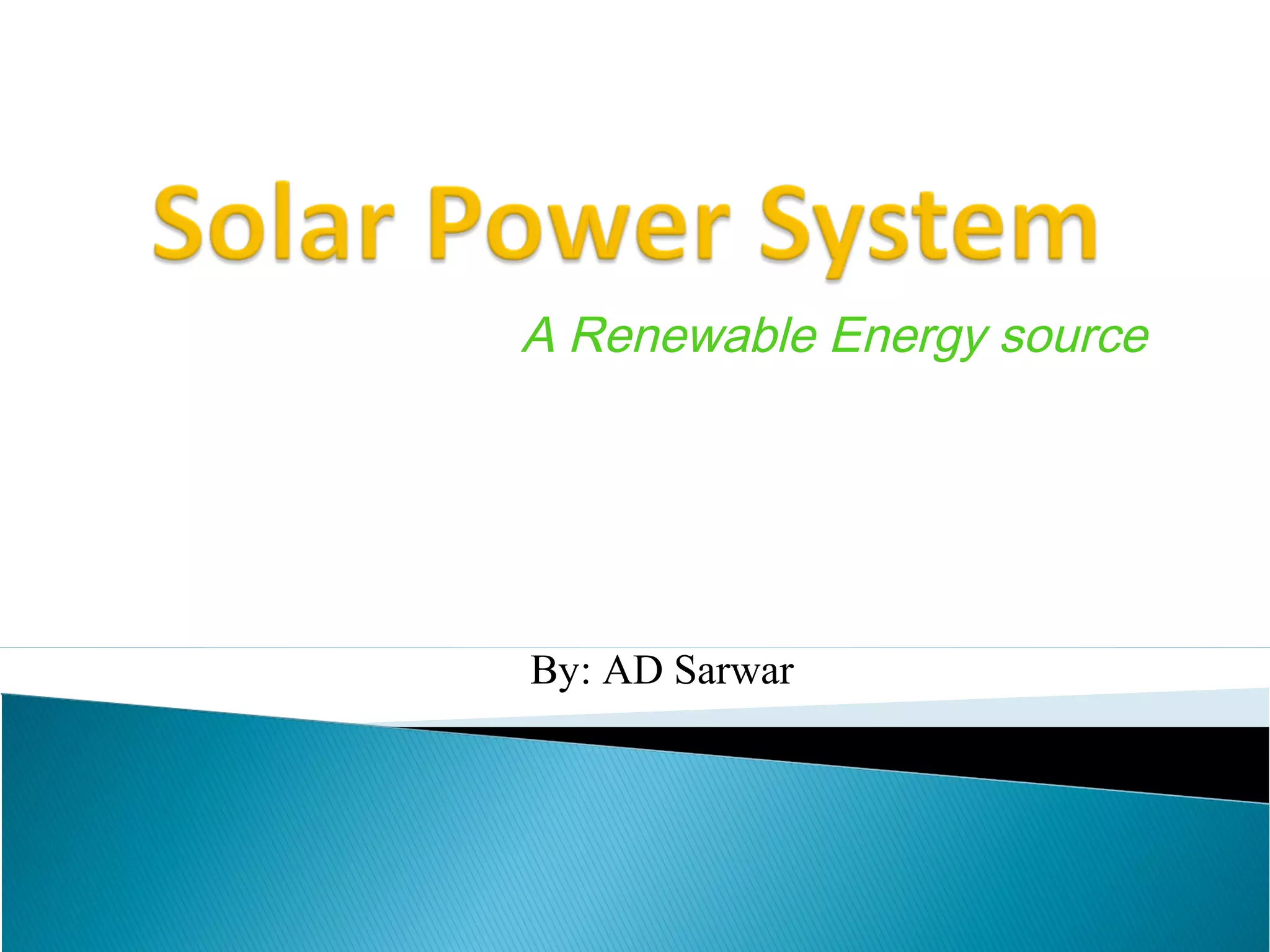 Solar Power System

A Renewable Energy source

By: AD Sarwar